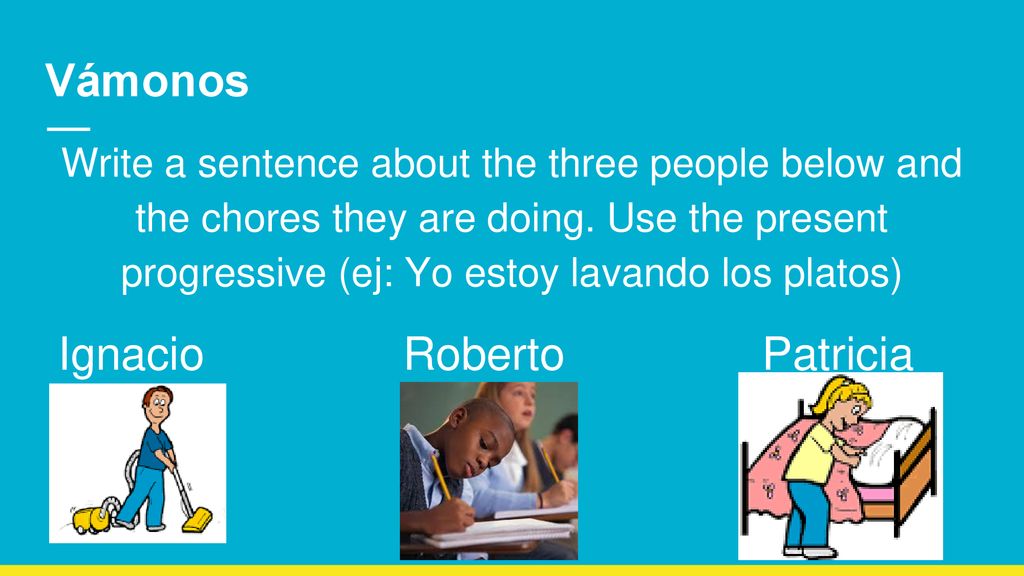 Vámonos

Write a sentence about the three people below and the chores they are doing. Use the present progressive (ej: Yo estoy lavando los platos)

Ignacio Roberto Patricia